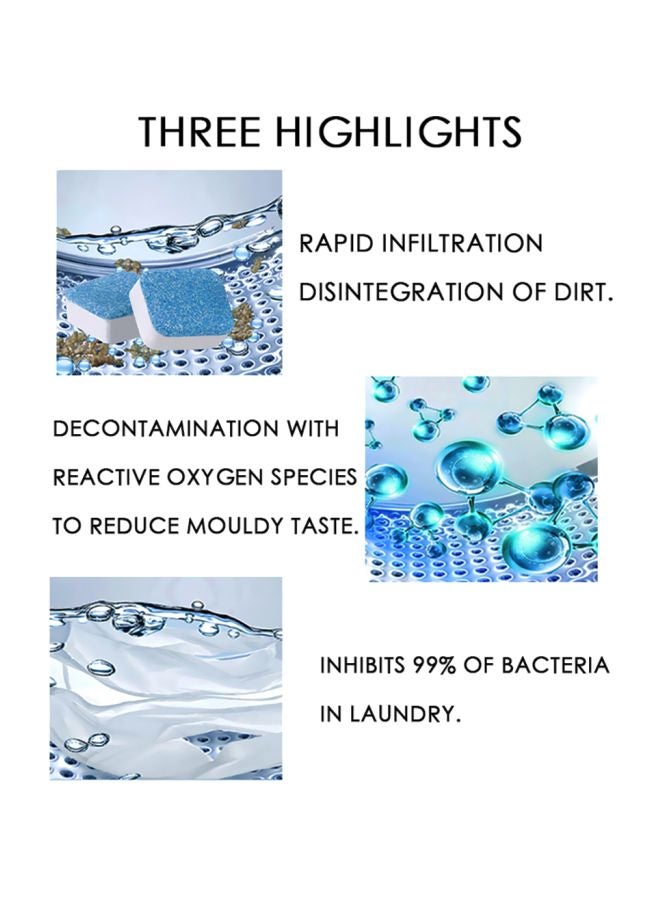 THREE HIGHLIGHTS

RAPID INFILTRATION
DISINTEGRATION OF DIRT.

DECONTAMINATION WITH
REACTIVE OXYGEN SPECIES
TO REDUCE MOULDY TASTE.

INHIBITS 99% OF BACTERIA
IN LAUNDRY.